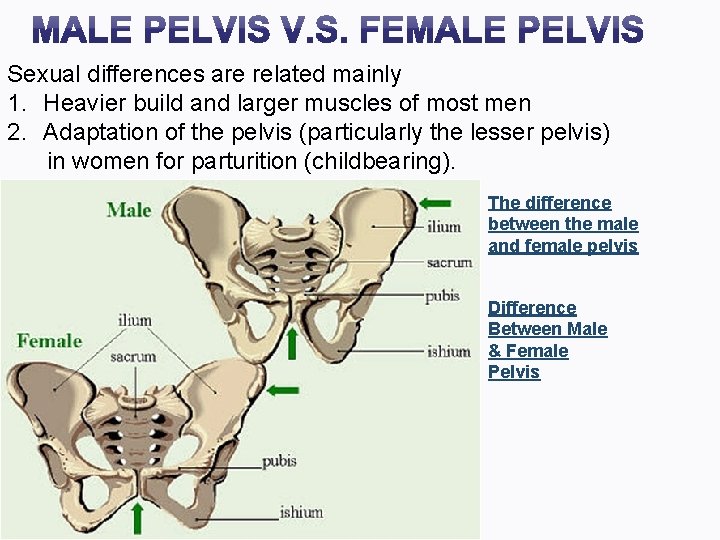 MALE PELVIS V.S. FEMALE PELVIS

Sexual differences are related mainly
1. Heavier build and larger muscles of most men
2. Adaptation of the pelvis (particularly the lesser pelvis) in women for parturition (childbearing).

Male
ilium
sacrum
pubis
ishium

Female
ilium
sacrum
pubis
ishium

The difference between the male and female pelvis

Difference Between Male & Female Pelvis